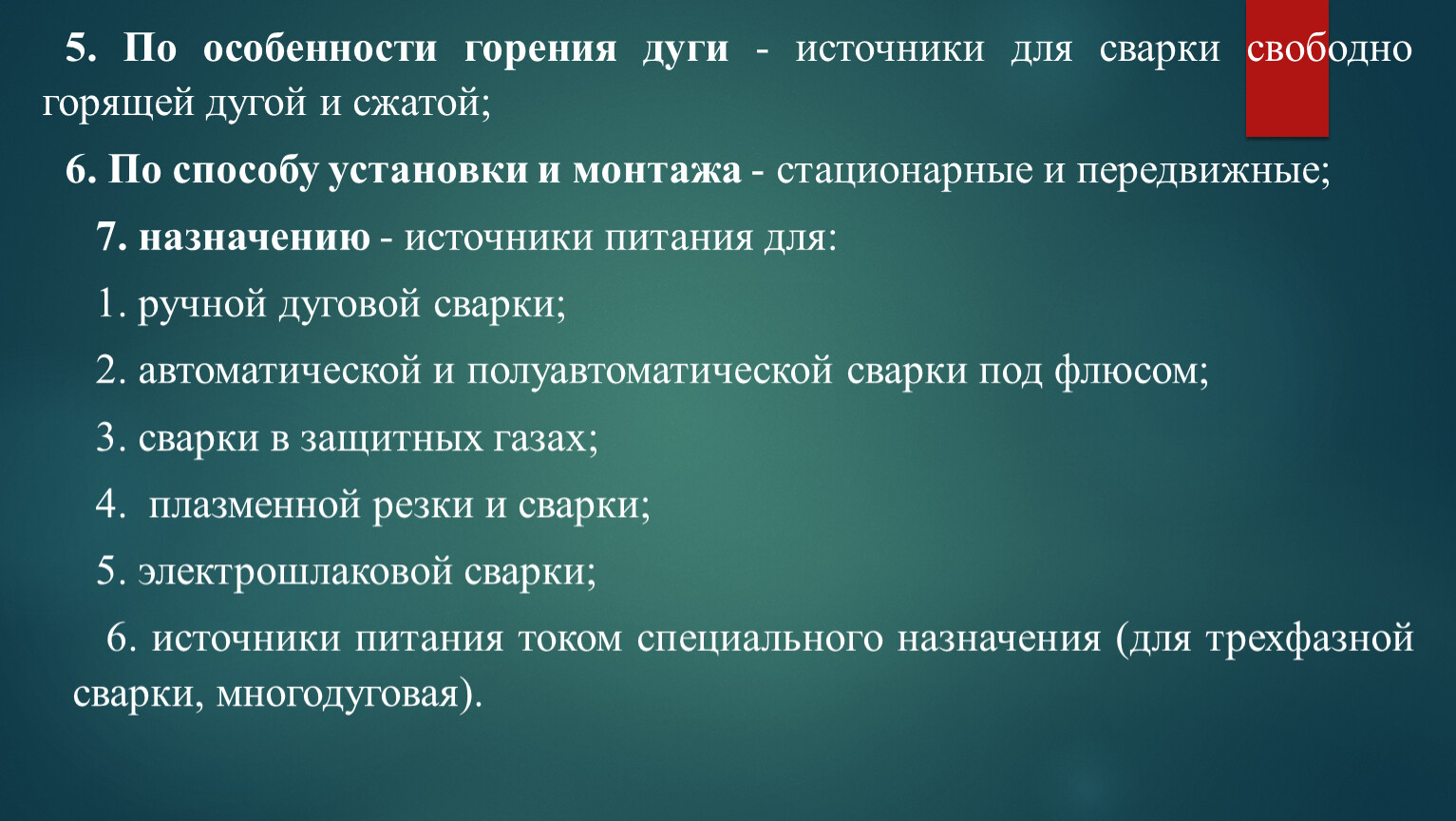 5. По особенности горения дуги - источники для сварки свободно горящей дугой и сжатой;

6. По способу установки и монтажа - стационарные и передвижные;

7. назначению - источники питания для:

1. ручной дуговой сварки;

2. автоматической и полуавтоматической сварки под флюсом;

3. сварки в защитных газах;

4. плазменной резки и сварки;

5. электрошлаковой сварки;

6. источники питания током специального назначения (для трехфазной сварки, многодуговая).